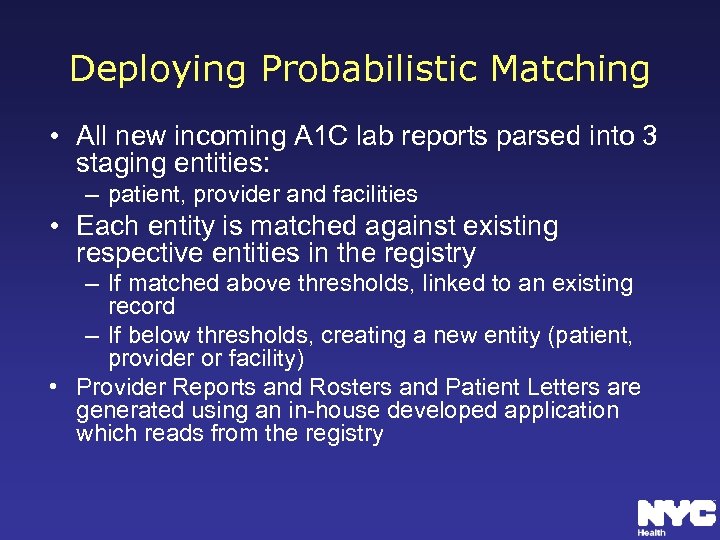 Deploying Probabilistic Matching

• All new incoming A1C lab reports parsed into 3 staging entities:
– patient, provider and facilities
• Each entity is matched against existing respective entities in the registry
– If matched above thresholds, linked to an existing record
– If below thresholds, creating a new entity (patient, provider or facility)
• Provider Reports and Rosters and Patient Letters are generated using an in-house developed application which reads from the registry

NYC
Health